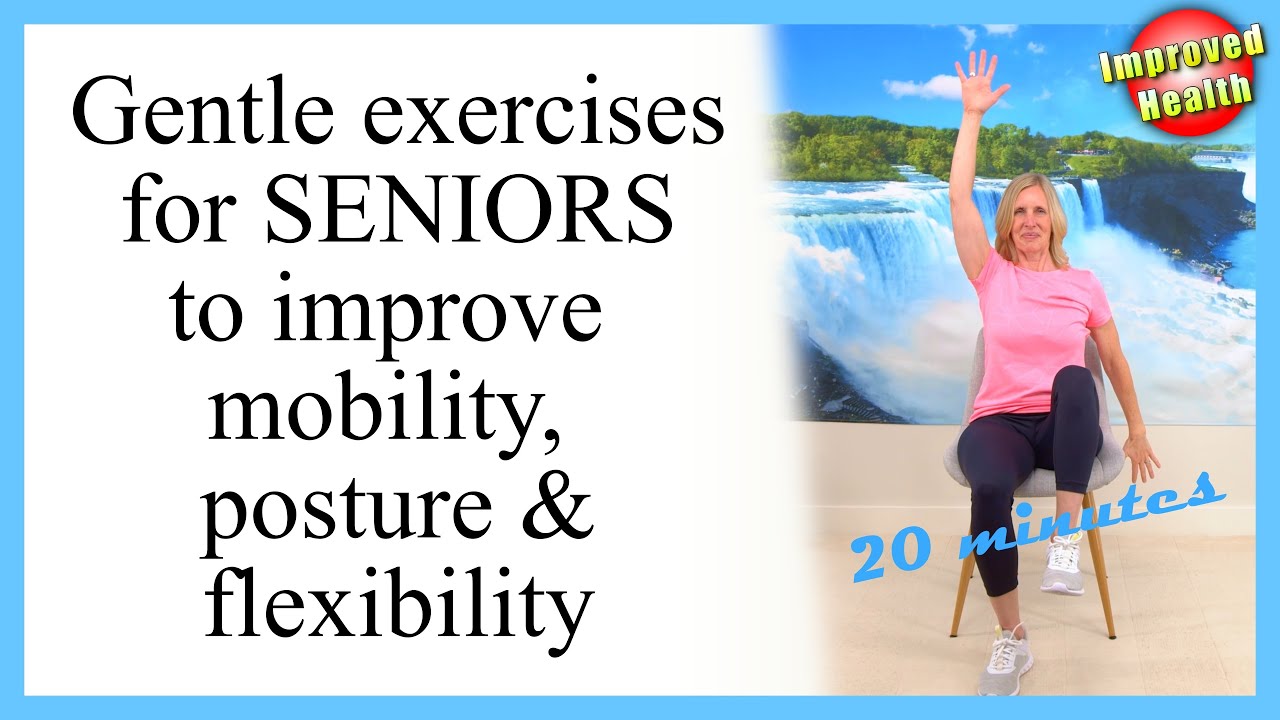 Gentle exercises for SENIORS to improve mobility, posture & flexibility

Improved Health

20 minutes